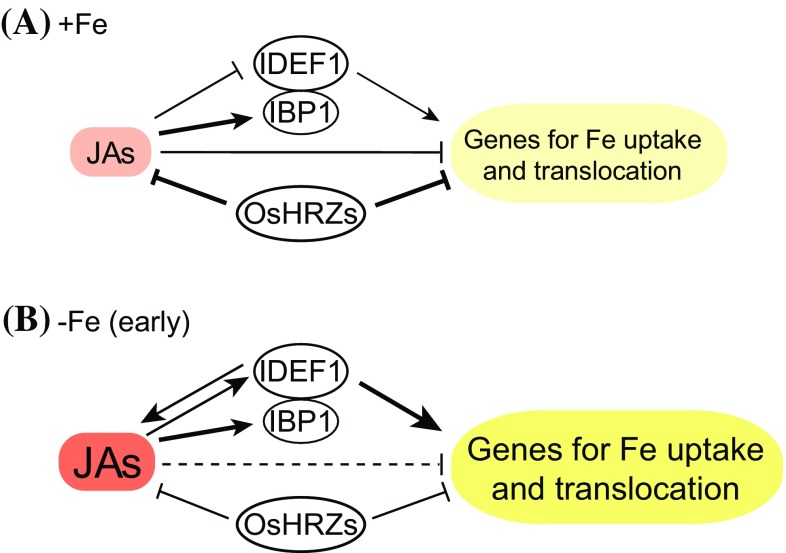 (A) +Fe

IDEF1

IBP1

JAs

Genes for Fe uptake and translocation

OsHRZs

(B) -Fe (early)

IDEF1

IBP1

JAs

Genes for Fe uptake and translocation

OsHRZs